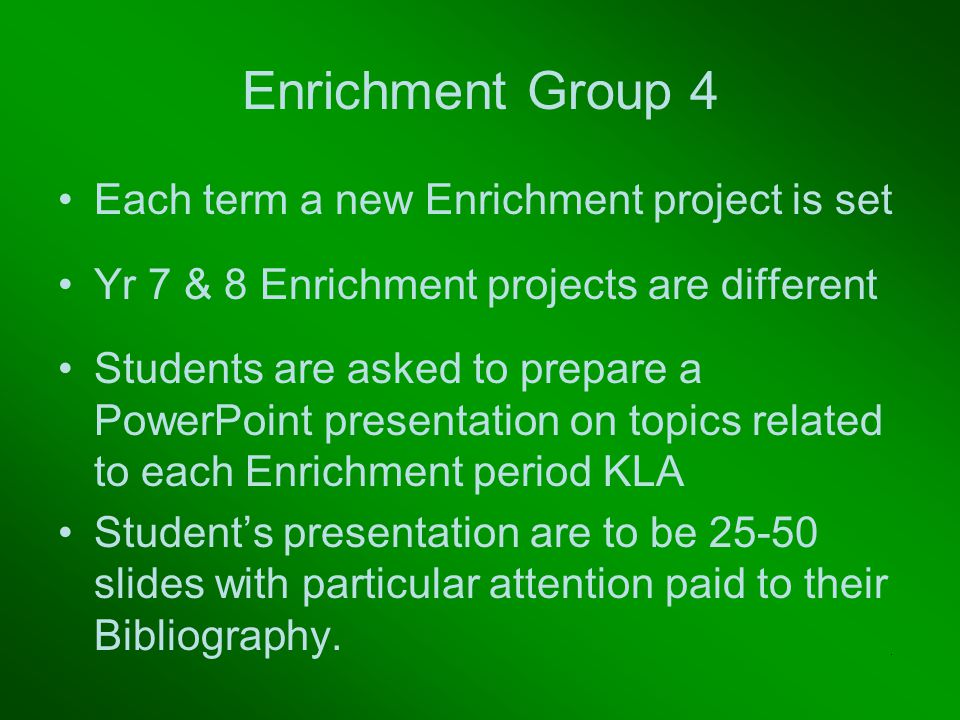 Enrichment Group 4

• Each term a new Enrichment project is set

• Yr 7 & 8 Enrichment projects are different

• Students are asked to prepare a PowerPoint presentation on topics related to each Enrichment period KLA

• Student’s presentation are to be 25-50 slides with particular attention paid to their Bibliography.